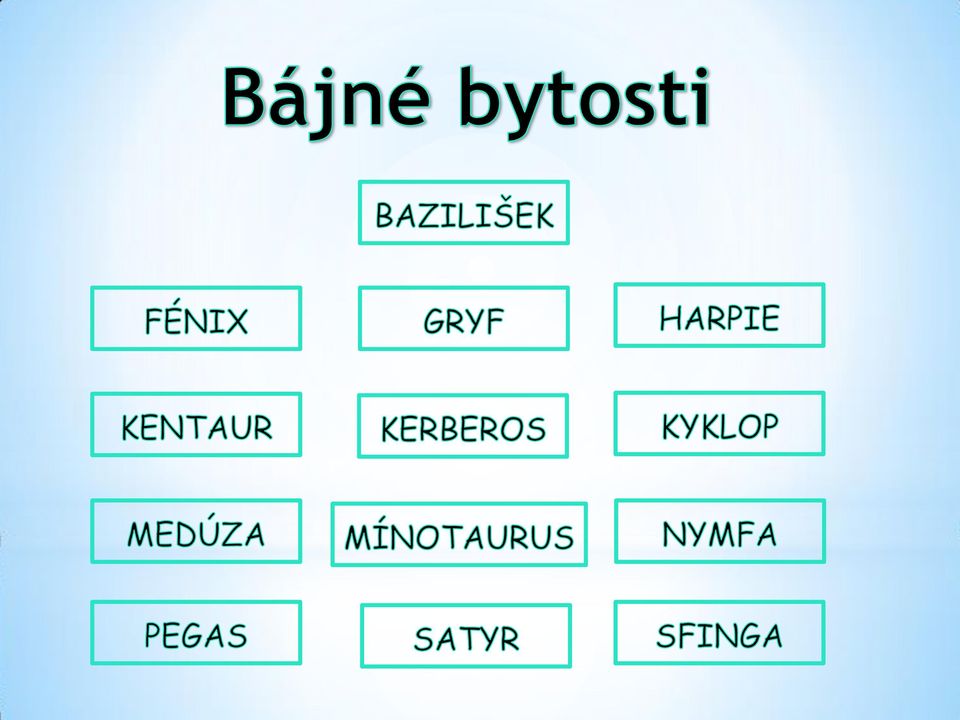 Bájné bytosti

BAZILIŠEK

FÉNIX

GRYF

HARPIE

KENTAUR

KERBEROS

KYKLOP

MEDÚZA

MÍNOTAURUS

NYMFA

PEGAS

SATYR

SFINGA